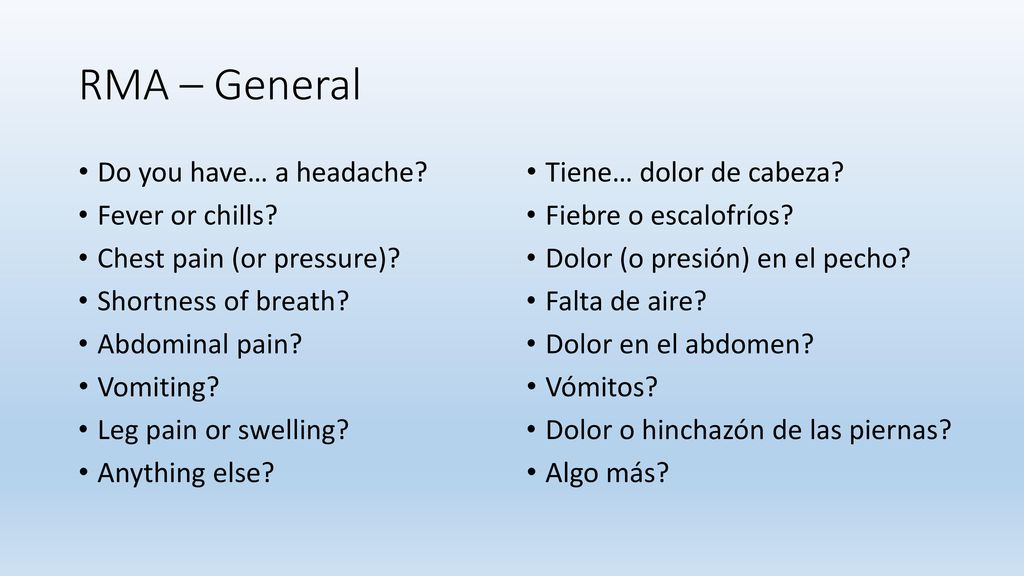 RMA – General

• Do you have… a headache?
• Fever or chills?
• Chest pain (or pressure)?
• Shortness of breath?
• Abdominal pain?
• Vomiting?
• Leg pain or swelling?
• Anything else?

• Tiene… dolor de cabeza?
• Fiebre o escalofríos?
• Dolor (o presión) en el pecho?
• Falta de aire?
• Dolor en el abdomen?
• Vómitos?
• Dolor o hinchazón de las piernas?
• Algo más?